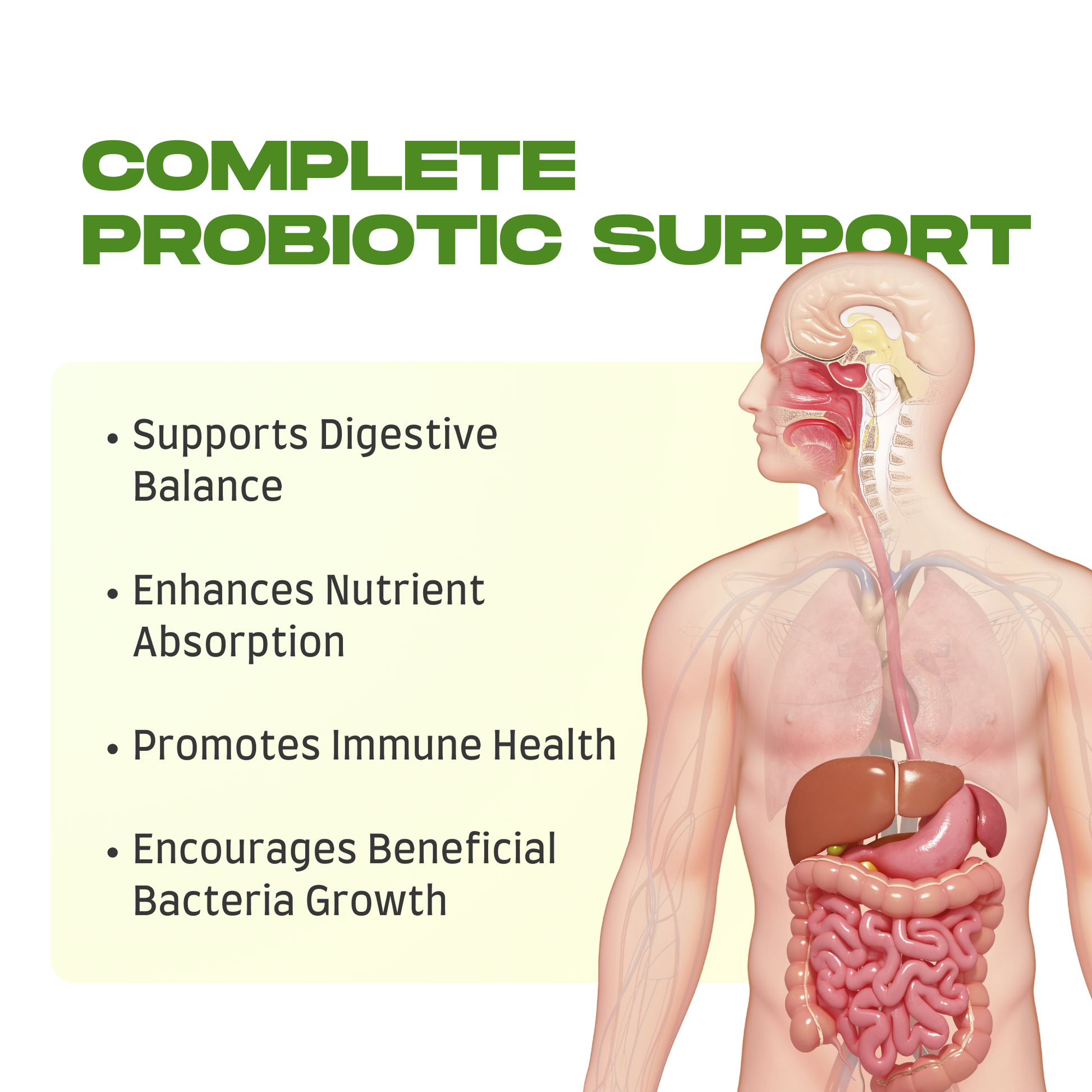 COMPLETE PROBIOTIC SUPPORT

• Supports Digestive Balance

• Enhances Nutrient Absorption

• Promotes Immune Health

• Encourages Beneficial Bacteria Growth